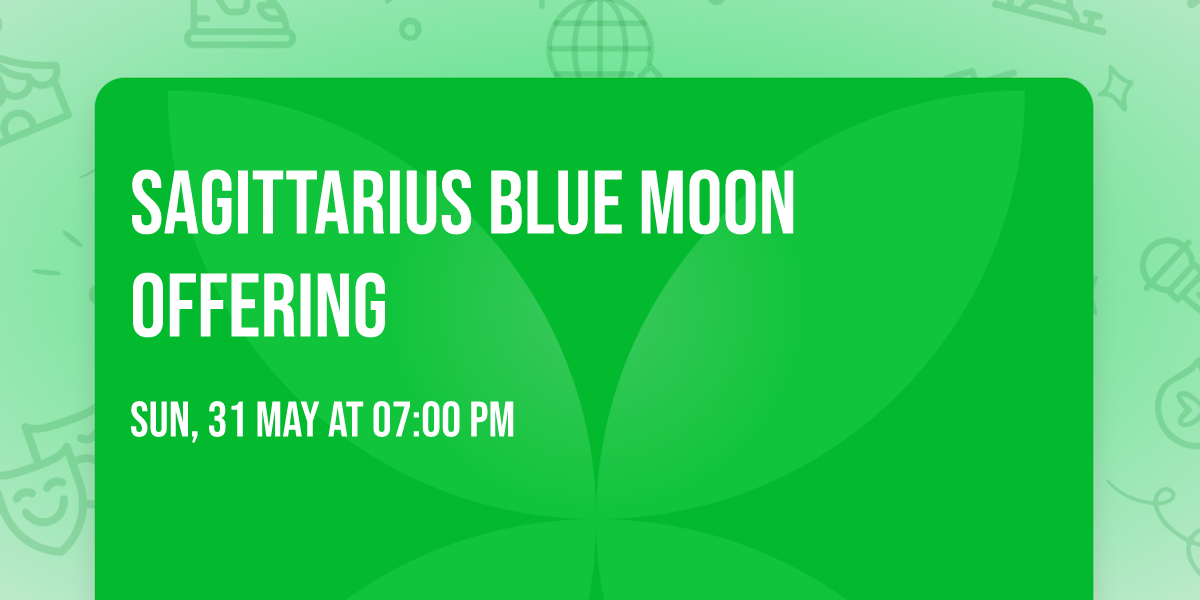 SAGITTARIUS BLUE MOON OFFERING

SUN, 31 MAY AT 07:00 PM